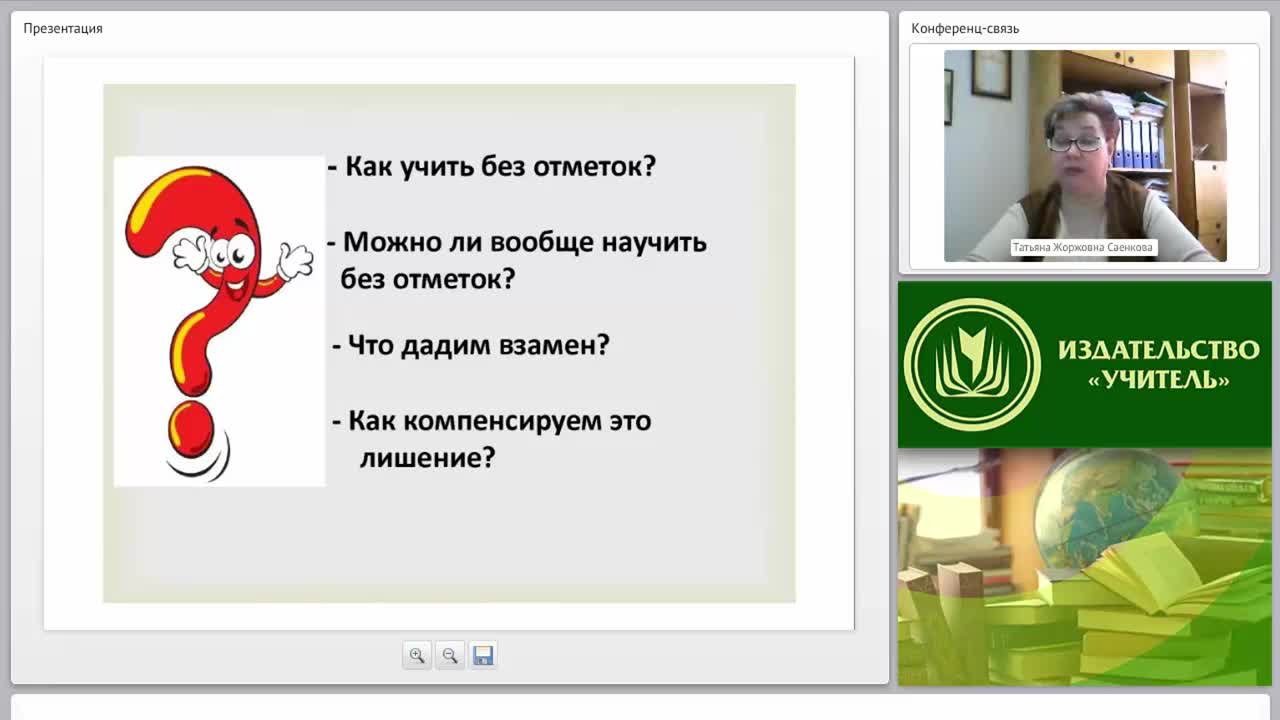 Презентация

- Как учить без отметок?

- Можно ли вообще научить без отметок?

- Что дадим взамен?

- Как компенсируем это лишение?

Конференц-связь

Татьяна Жоржовна Саенкова

ИЗДАТЕЛЬСТВО «УЧИТЕЛЬ»